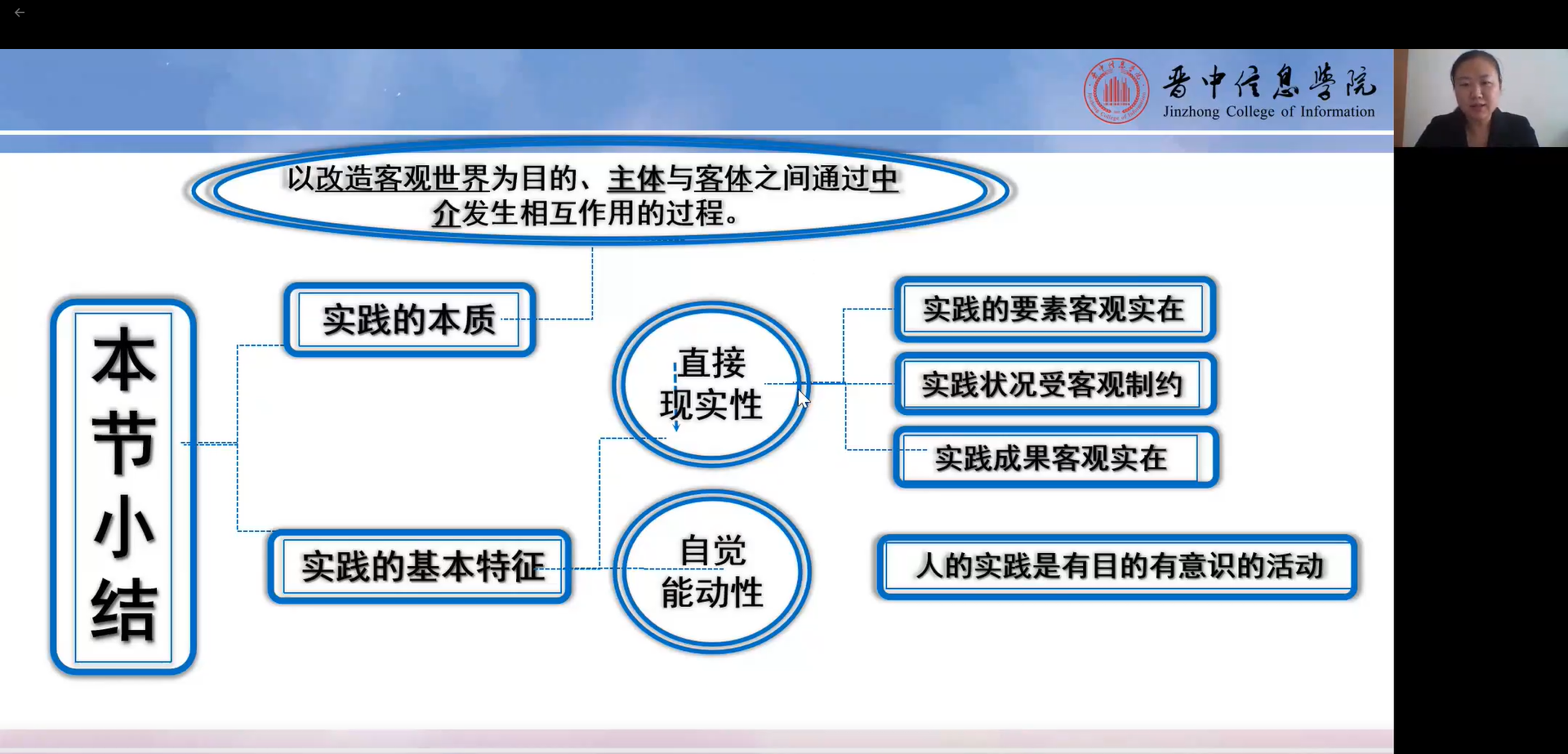 晋中信息学院
Jinzhong College of Information

以改造客观世界为目的、主体与客体之间通过中介发生相互作用的过程。

本节小结

实践的本质

实践的基本特征

直接现实性

自觉能动性

实践的要素客观实在

实践状况受客观制约

实践成果客观实在

人的实践是有目的有意识的活动